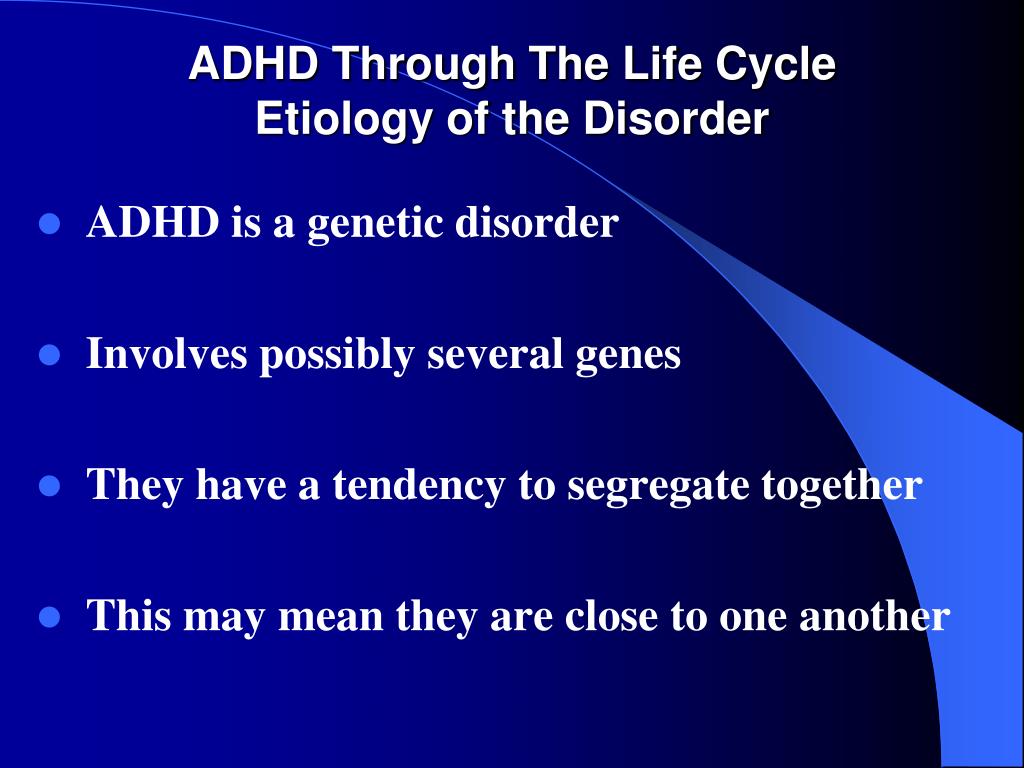 ADHD Through The Life Cycle
Etiology of the Disorder

- ADHD is a genetic disorder
- Involves possibly several genes
- They have a tendency to segregate together
- This may mean they are close to one another